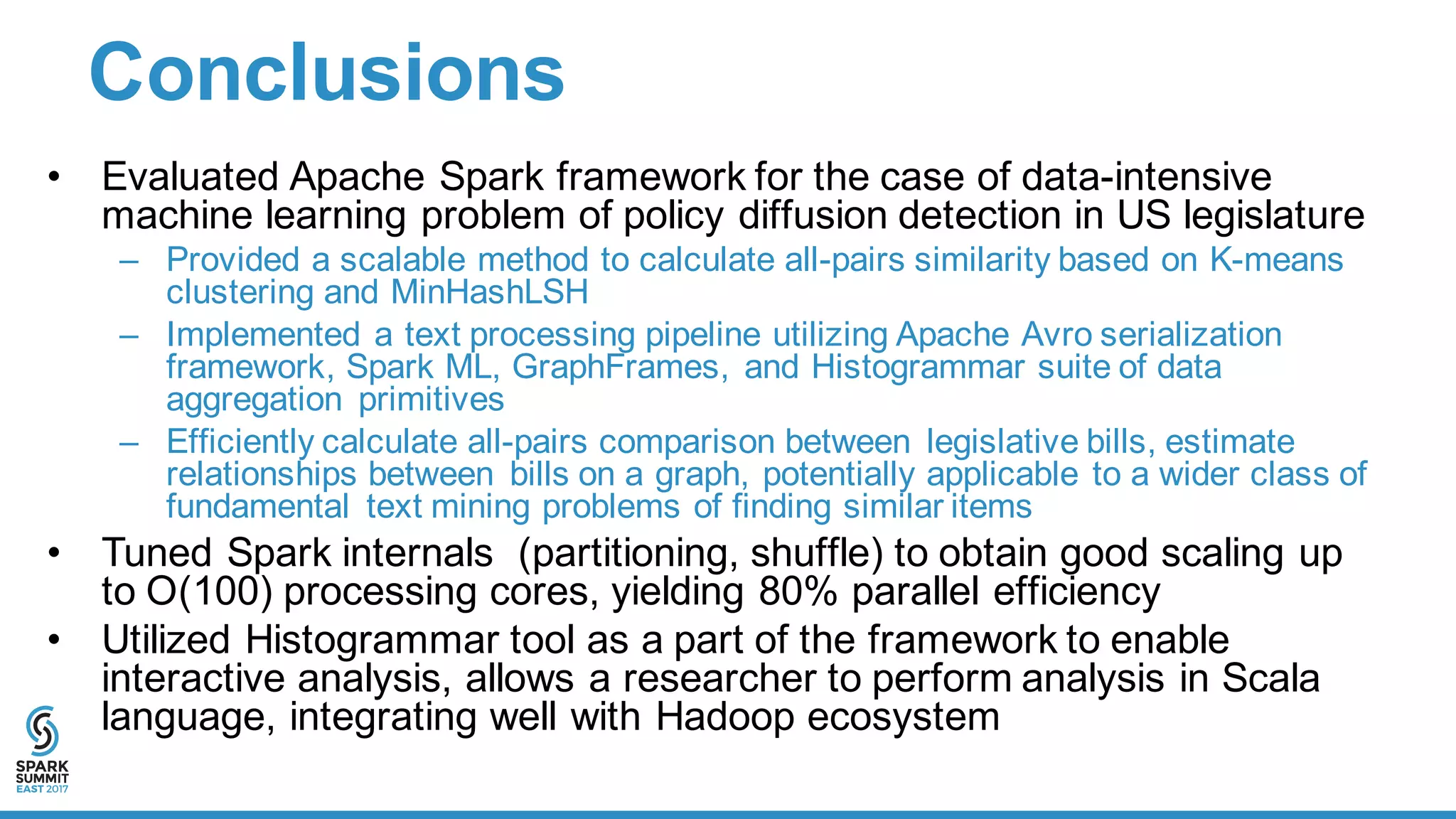 Conclusions

• Evaluated Apache Spark framework for the case of data-intensive machine learning problem of policy diffusion detection in US legislature

– Provided a scalable method to calculate all-pairs similarity based on K-means clustering and MinHashLSH

– Implemented a text processing pipeline utilizing Apache Avro serialization framework, Spark ML, GraphFrames, and Histogrammar suite of data aggregation primitives

– Efficiently calculate all-pairs comparison between legislative bills, estimate relationships between bills on a graph, potentially applicable to a wider class of fundamental text mining problems of finding similar items

• Tuned Spark internals (partitioning, shuffle) to obtain good scaling up to O(100) processing cores, yielding 80% parallel efficiency

• Utilized Histogrammar tool as a part of the framework to enable interactive analysis, allows a researcher to perform analysis in Scala language, integrating well with Hadoop ecosystem

SPARK SUMMIT EAST 2017